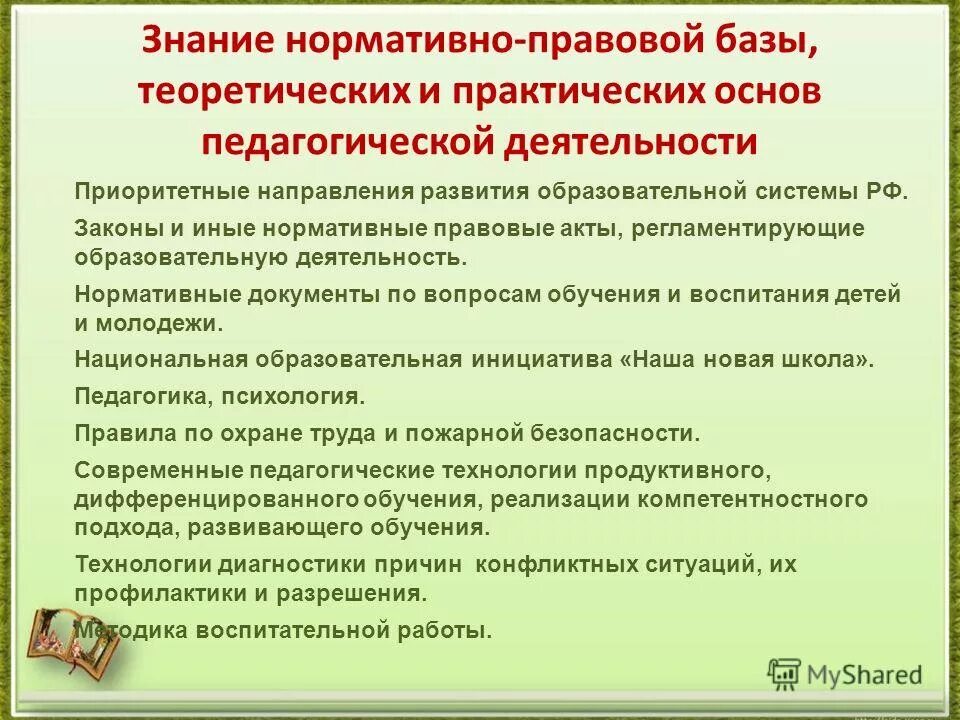 Знание нормативно-правовой базы, теоретических и практических основ педагогической деятельности

Приоритетные направления развития образовательной системы РФ.

Законы и иные нормативные правовые акты, регламентирующие образовательную деятельность.

Нормативные документы по вопросам обучения и воспитания детей и молодежи.

Национальная образовательная инициатива «Наша новая школа».

Педагогика, психология.

Правила по охране труда и пожарной безопасности.

Современные педагогические технологии продуктивного, дифференцированного обучения, реализации компетентностного подхода, развивающего обучения.

Технологии диагностики причин конфликтных ситуаций, их профилактики и разрешения.

Методика воспитательной работы.

MyShared